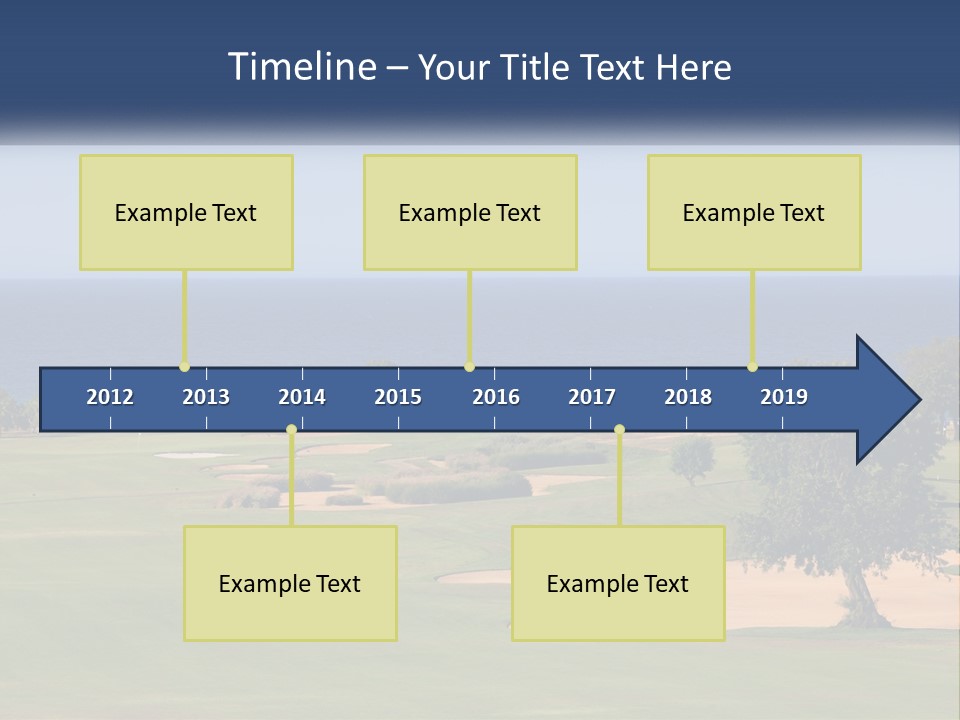 Timeline – Your Title Text Here

Example Text

Example Text

Example Text

2012 2013 2014 2015 2016 2017 2018 2019

Example Text

Example Text